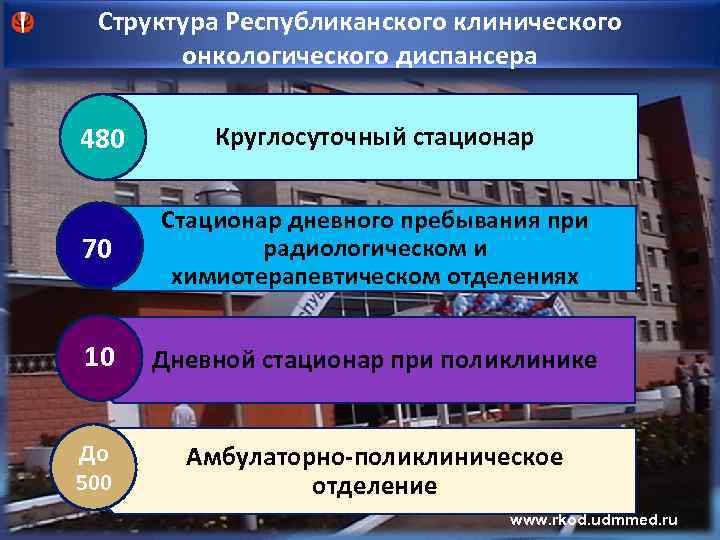 Структура Республиканского клинического онкологического диспансера

480

Круглосуточный стационар

70

Стационар дневного пребывания при радиологическом и химиотерапевтическом отделениях

10

Дневной стационар при поликлинике

До 500

Амбулаторно-поликлиническое отделение

www.rkod.udmmed.ru